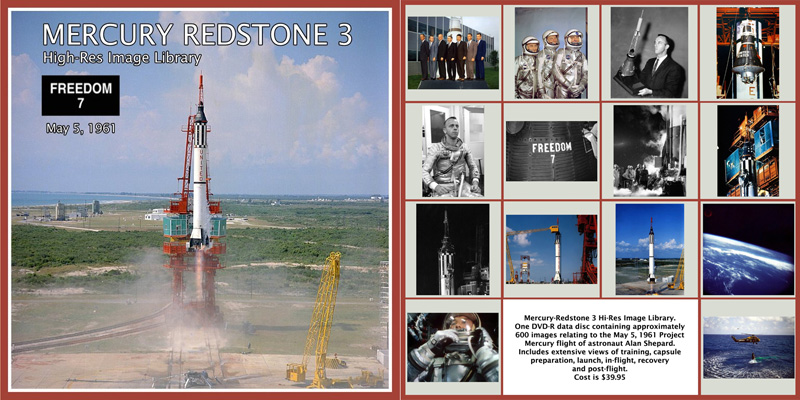 MERCURY REDSTONE 3
High-Res Image Library

FREEDOM 7

May 5, 1961

FREEDOM 7

Mercury-Redstone 3 Hi-Res Image Library. One DVD-R data disc containing approximately 600 images relating to the May 5, 1961 Project Mercury flight of astronaut Alan Shepard. Includes extensive views of training, capsule preparation, launch, in-flight, recovery and post-flight.
Cost is $39.95